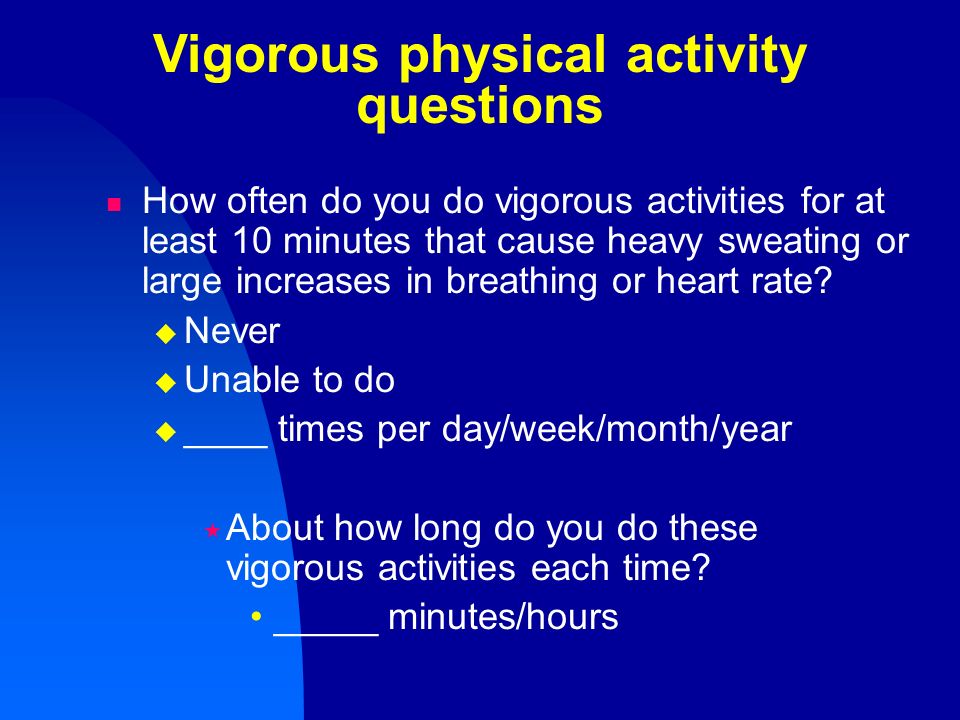 Vigorous physical activity questions

How often do you do vigorous activities for at least 10 minutes that cause heavy sweating or large increases in breathing or heart rate?

Never

Unable to do

____ times per day/week/month/year

About how long do you do these vigorous activities each time?

_____ minutes/hours